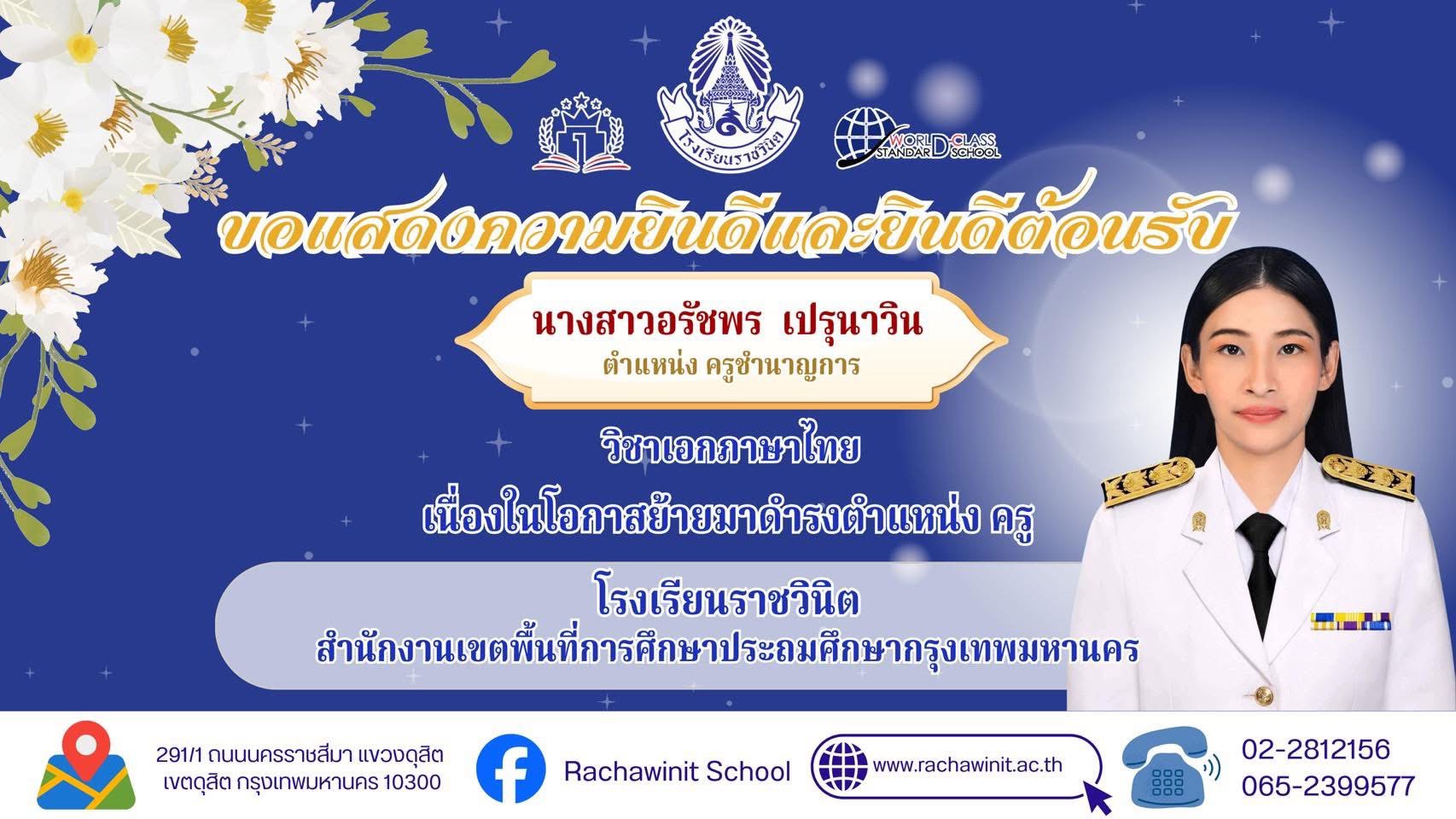 1

โรงเรียนราชวินิต

WORLD-CLASS STANDARD SCHOOL

ขอแสดงความยินดีและยินดีต้อนรับ

นางสาวอรัชพร เปรุนาวิน
ตำแหน่ง ครูชำนาญการ

วิชาเอกภาษาไทย

เนื่องในโอกาสย้ายมาดำรงตำแหน่ง ครู

โรงเรียนราชวินิต
สำนักงานเขตพื้นที่การศึกษาประถมศึกษากรุงเทพมหานคร

291/1 ถนนนครราชสีมา แขวงดุสิต เขตดุสิต กรุงเทพมหานคร 10300

Rachawinit School

www.rachawinit.ac.th

02-2812156
065-2399577